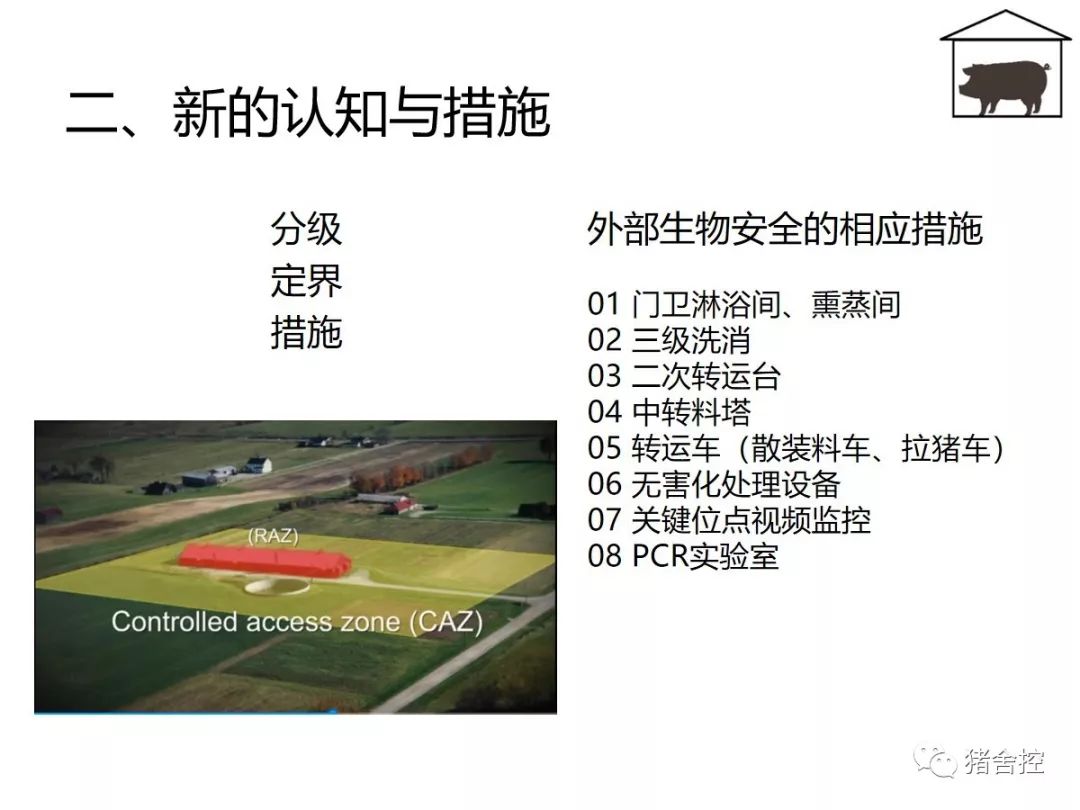 二、新的认知与措施

分级
定界
措施

(RAZ)
Controlled access zone (CAZ)

外部生物安全的相应措施

01 门卫淋浴间、熏蒸间
02 三级洗消
03 二次转运台
04 中转料塔
05 转运车（散装料车、拉猪车）
06 无害化处理设备
07 关键位点视频监控
08 PCR实验室

猪舍控